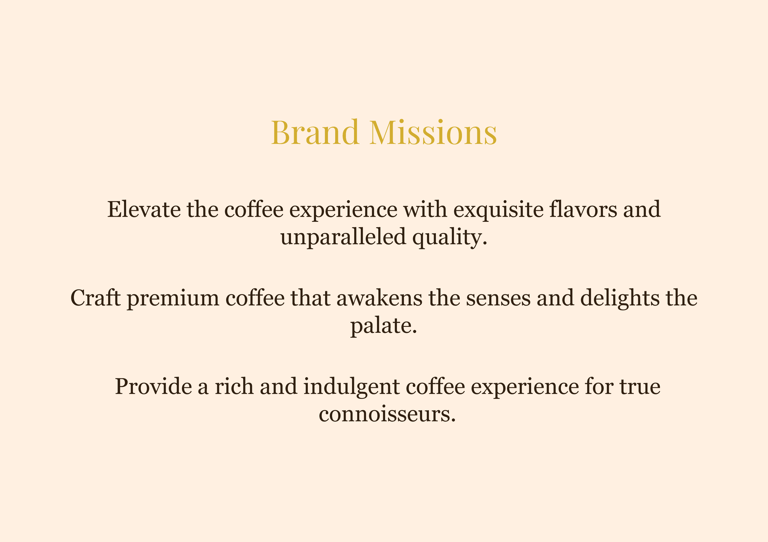 Brand Missions

Elevate the coffee experience with exquisite flavors and unparalleled quality.

Craft premium coffee that awakens the senses and delights the palate.

Provide a rich and indulgent coffee experience for true connoisseurs.